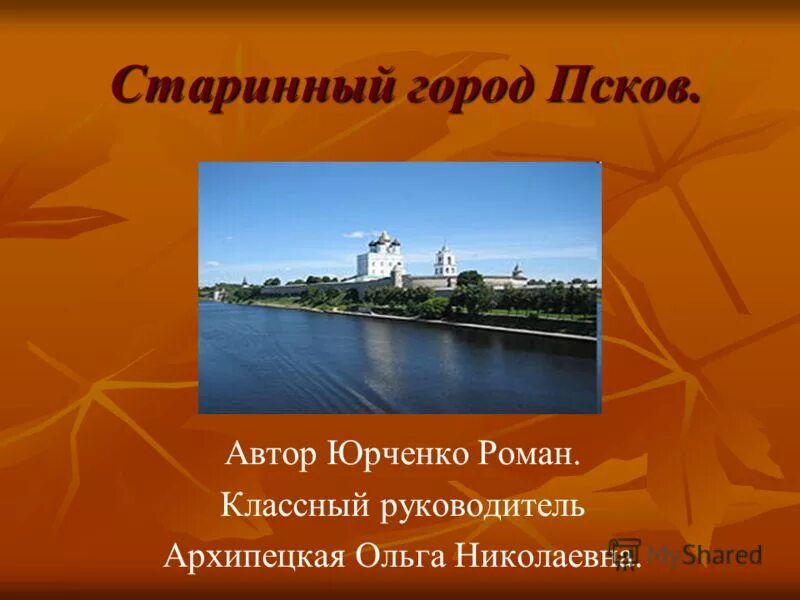 Старинный город Псков.

Автор Юрченко Роман.
Классный руководитель
Архипецкая Ольга Николаевна.

MyShared